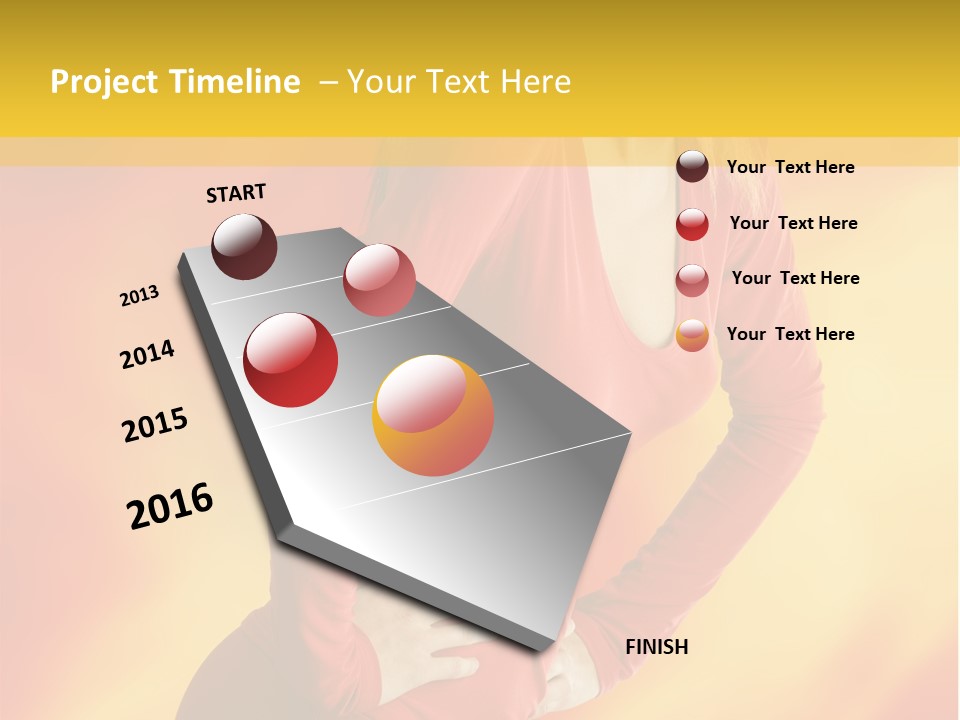 Project Timeline – Your Text Here

START

2013

2014

2015

2016

FINISH

Your Text Here

Your Text Here

Your Text Here

Your Text Here